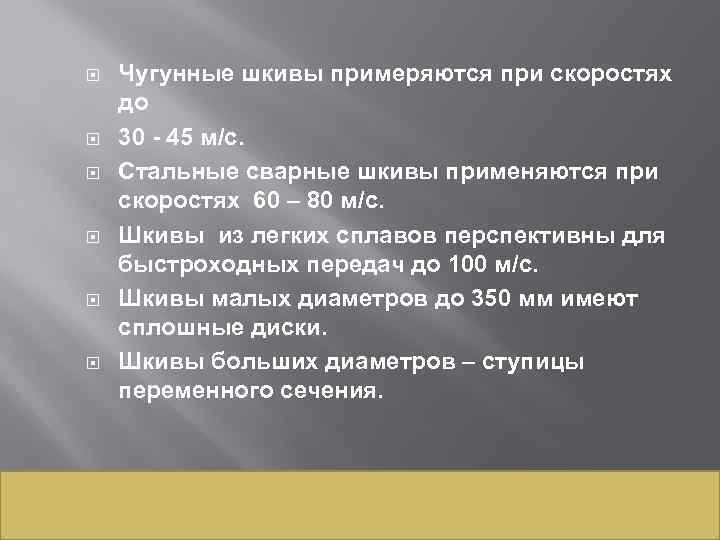 Чугунные шкивы примеряются при скоростях до

30 - 45 м/с.

Стальные сварные шкивы применяются при скоростях 60 – 80 м/с.

Шкивы из легких сплавов перспективны для быстроходных передач до 100 м/с.

Шкивы малых диаметров до 350 мм имеют сплошные диски.

Шкивы больших диаметров – ступицы переменного сечения.